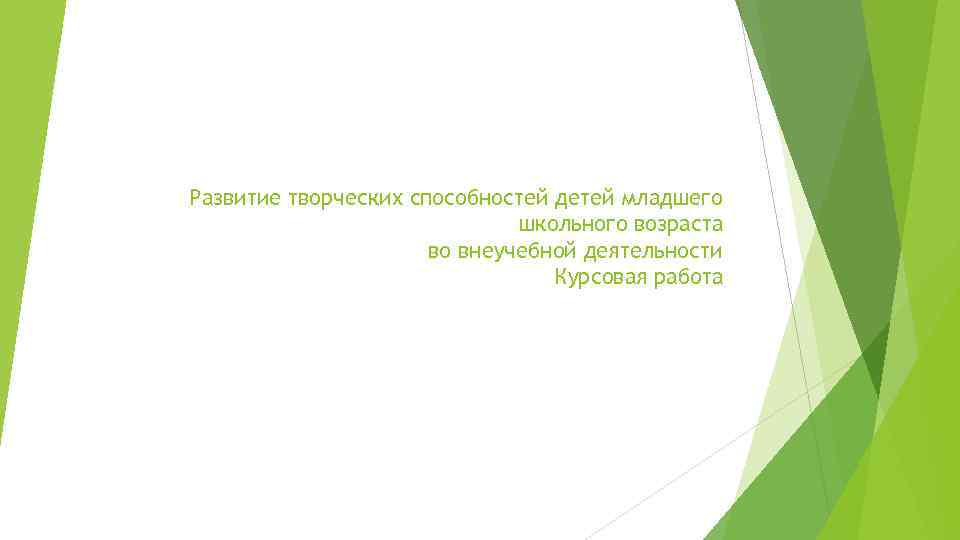 Развитие творческих способностей детей младшего школьного возраста
во внеучебной деятельности
Курсовая работа